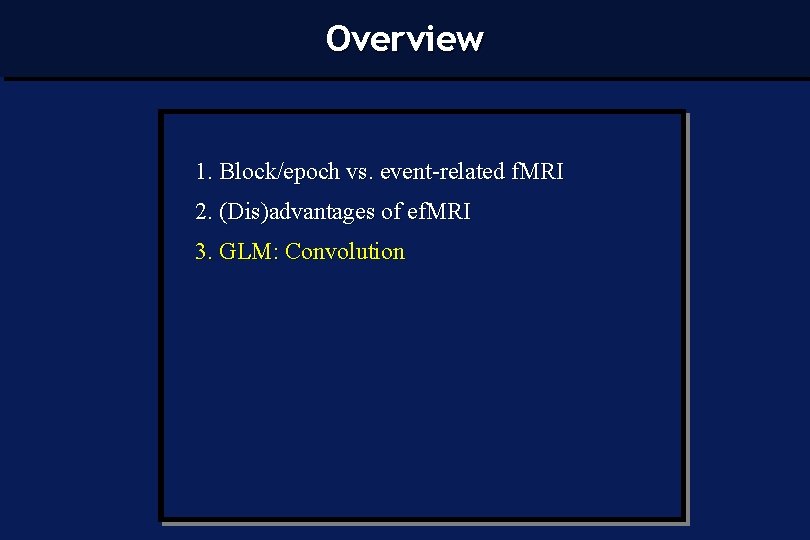 Overview

1. Block/epoch vs. event-related fMRI
2. (Dis)advantages of efMRI
3. GLM: Convolution